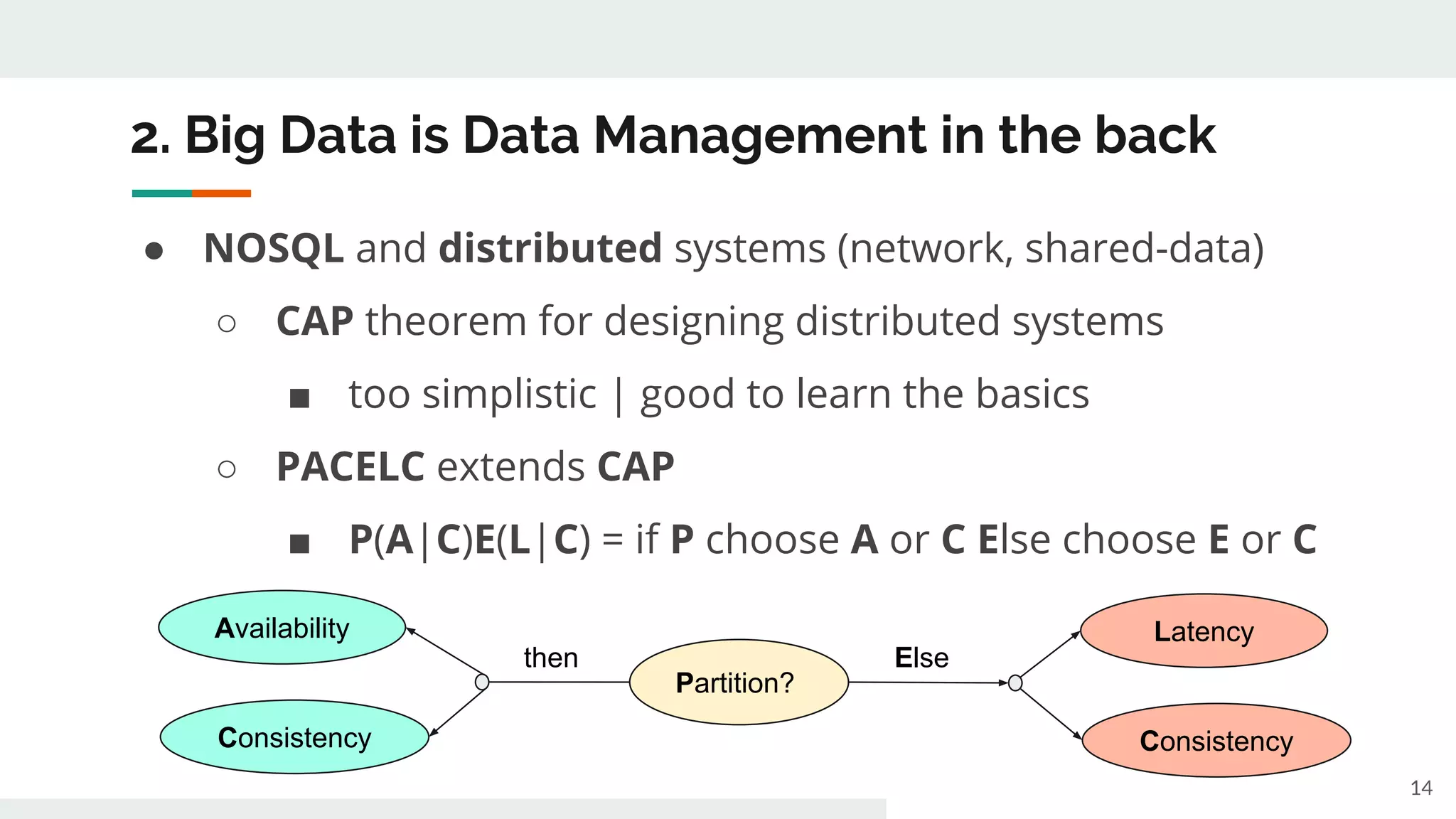 2. Big Data is Data Management in the back

● NOSQL and distributed systems (network, shared-data)

○ CAP theorem for designing distributed systems

■ too simplistic | good to learn the basics

○ PACELC extends CAP

■ P(A|C)E(L|C) = if P choose A or C Else choose E or C

Availability

Consistency

then

Partition?

Else

Latency

Consistency

14